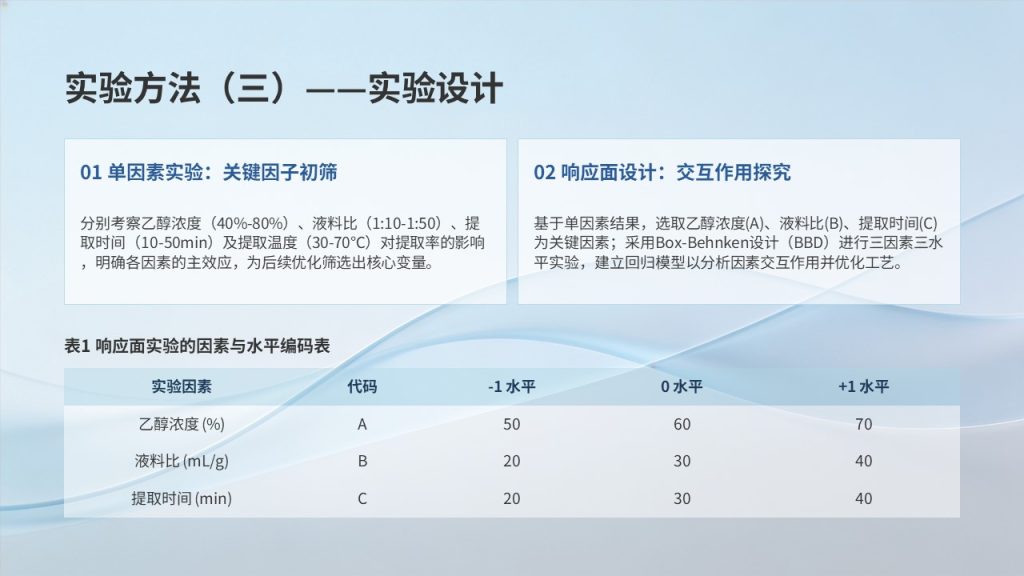 实验方法（三）——实验设计

01 单因素实验：关键因子初筛

分别考察乙醇浓度（40%-80%）、液料比（1:10-1:50）、提取时间（10-50min）及提取温度（30-70°C）对提取率的影响，明确各因素的主效应，为后续优化筛选出核心变量。

02 响应面设计：交互作用探究

基于单因素结果，选取乙醇浓度(A)、液料比(B)、提取时间(C)为关键因素；采用Box-Behnken设计（BBD）进行三因素三水平实验，建立回归模型以分析因素交互作用并优化工艺。

表1 响应面实验的因素与水平编码表

| 实验因素 | 代码 | -1 水平 | 0 水平 | +1 水平 |
|---|---|---|---|---|
| 乙醇浓度 (%) | A | 50 | 60 | 70 |
| 液料比 (mL/g) | B | 20 | 30 | 40 |
| 提取时间 (min) | C | 20 | 30 | 40 |